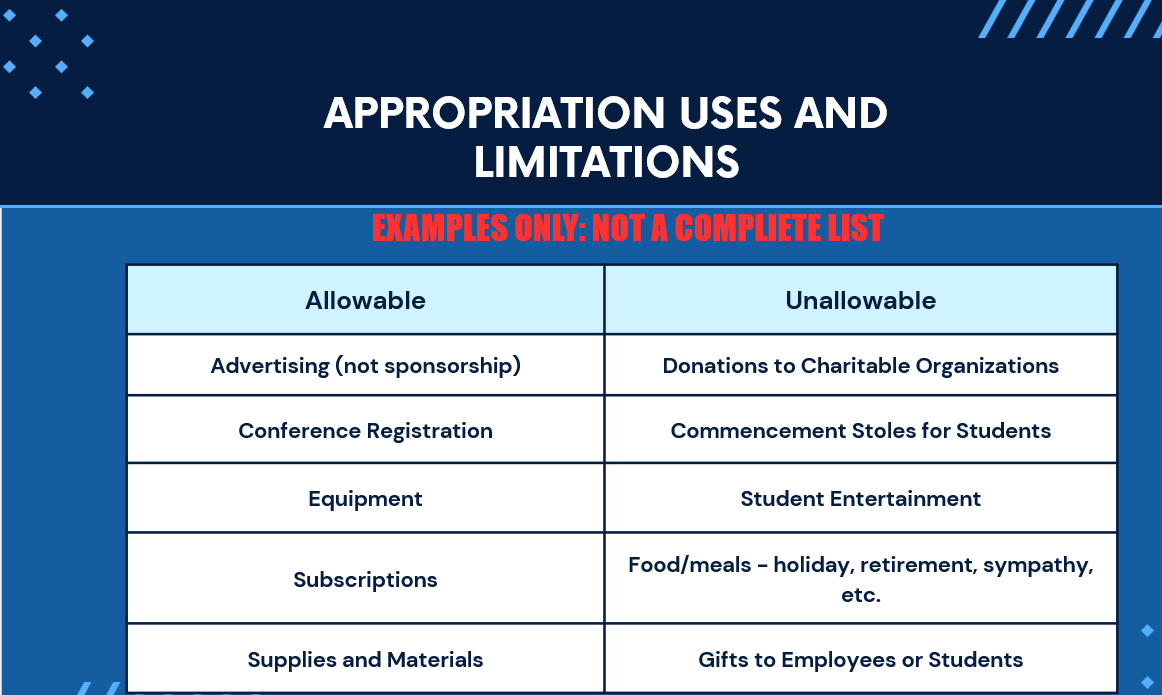 APPROPRIATION USES AND LIMITATIONS

EXAMPLES ONLY: NOT A COMPLIETE LIST

| Allowable | Unallowable |
|---|---|
| Advertising (not sponsorship) | Donations to Charitable Organizations |
| Conference Registration | Commencement Stoles for Students |
| Equipment | Student Entertainment |
| Subscriptions | Food/meals - holiday, retirement, sympathy, etc. |
| Supplies and Materials | Gifts to Employees or Students |